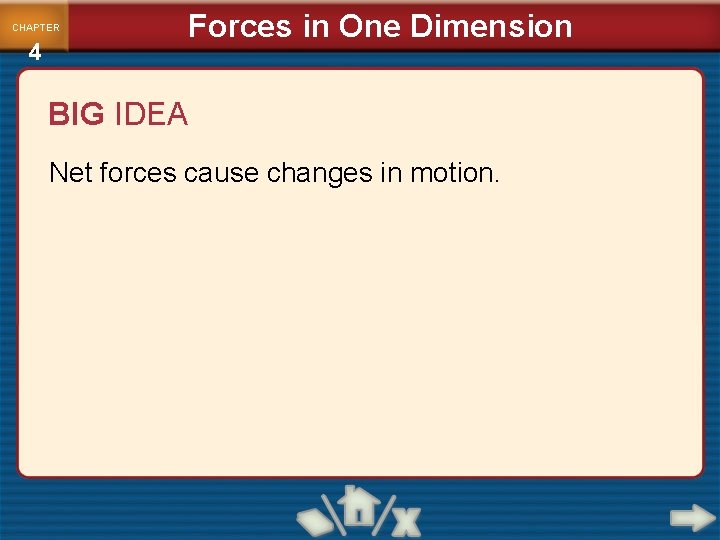 CHAPTER 4

Forces in One Dimension

BIG IDEA

Net forces cause changes in motion.